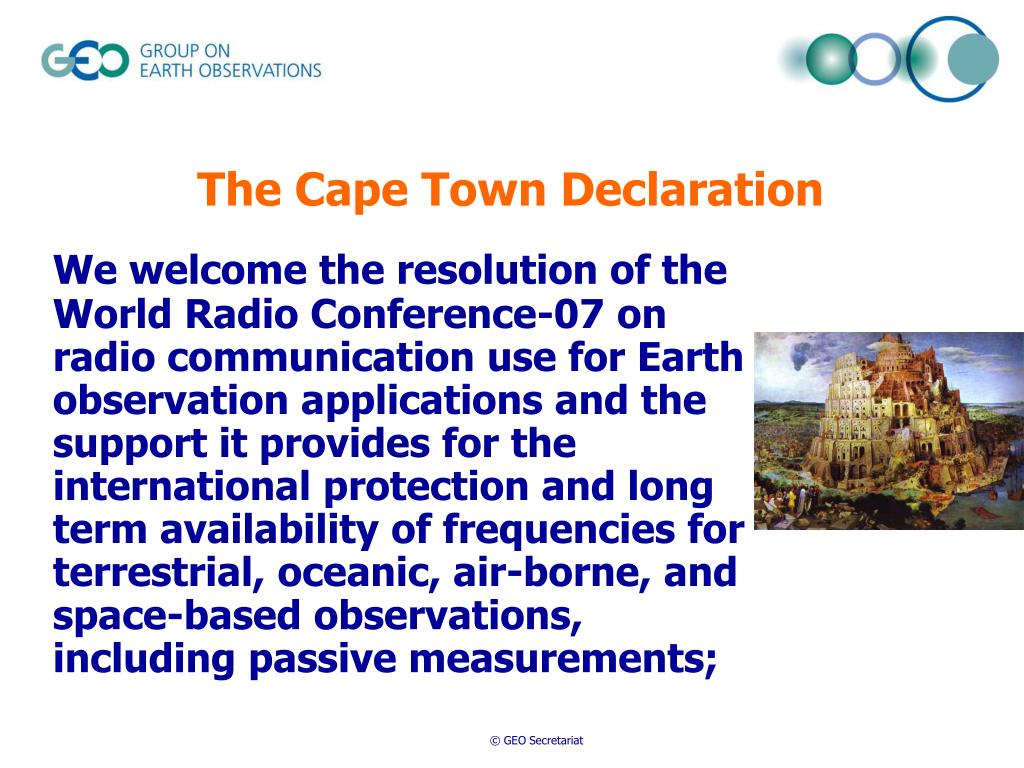 GEO GROUP ON EARTH OBSERVATIONS

The Cape Town Declaration

We welcome the resolution of the World Radio Conference-07 on radio communication use for Earth observation applications and the support it provides for the international protection and long term availability of frequencies for terrestrial, oceanic, air-borne, and space-based observations, including passive measurements;

© GEO Secretariat